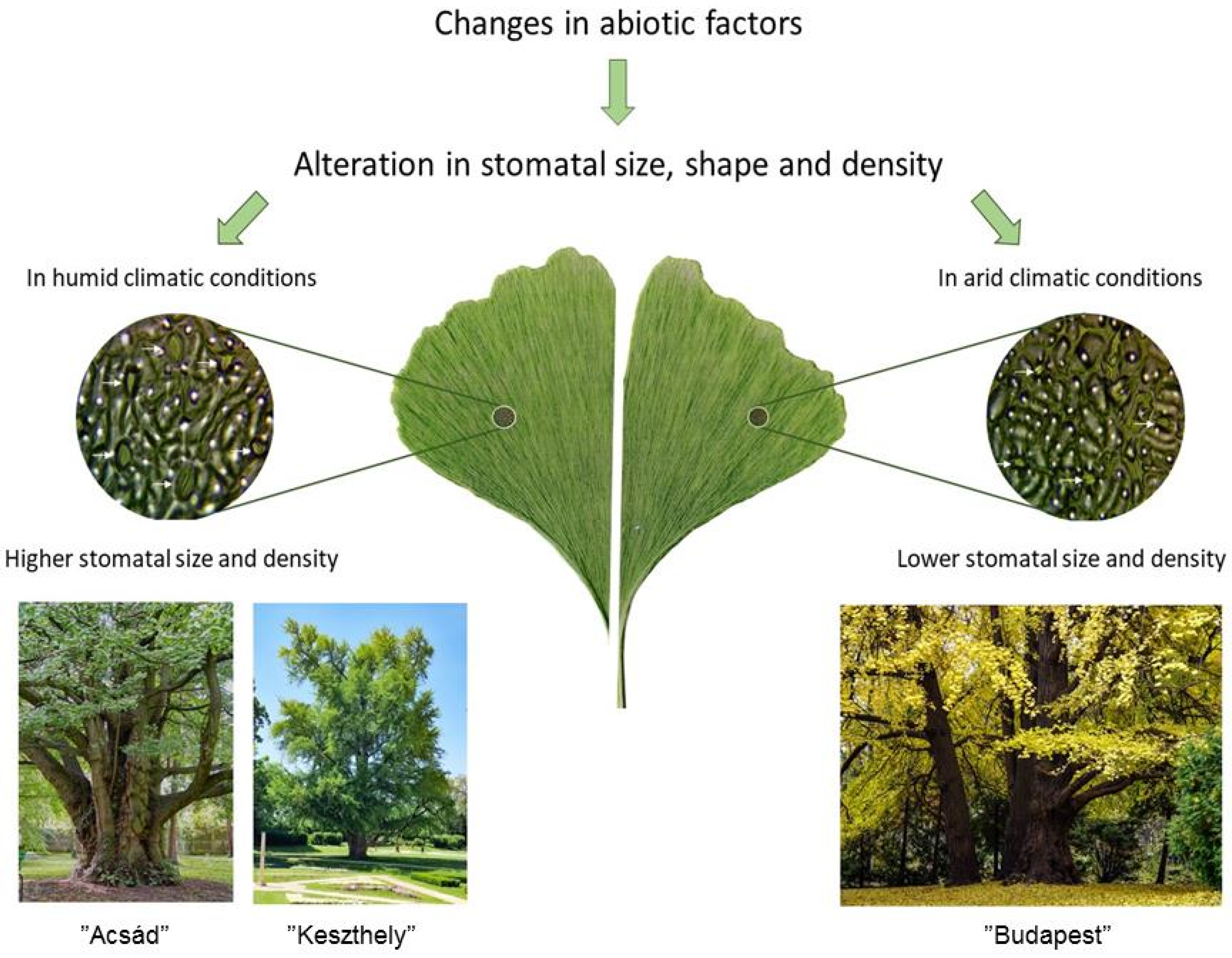 Changes in abiotic factors

Alteration in stomatal size, shape and density

In humid climatic conditions

In arid climatic conditions

Higher stomatal size and density

Lower stomatal size and density

"Acsád"

"Keszthely"

"Budapest"